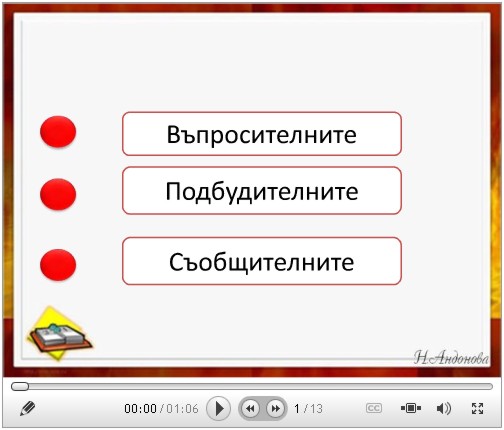 Въпросителните

Подбудителните

Съобщителните

Н.Андонова

00:00 / 01:06

1 / 13

CC